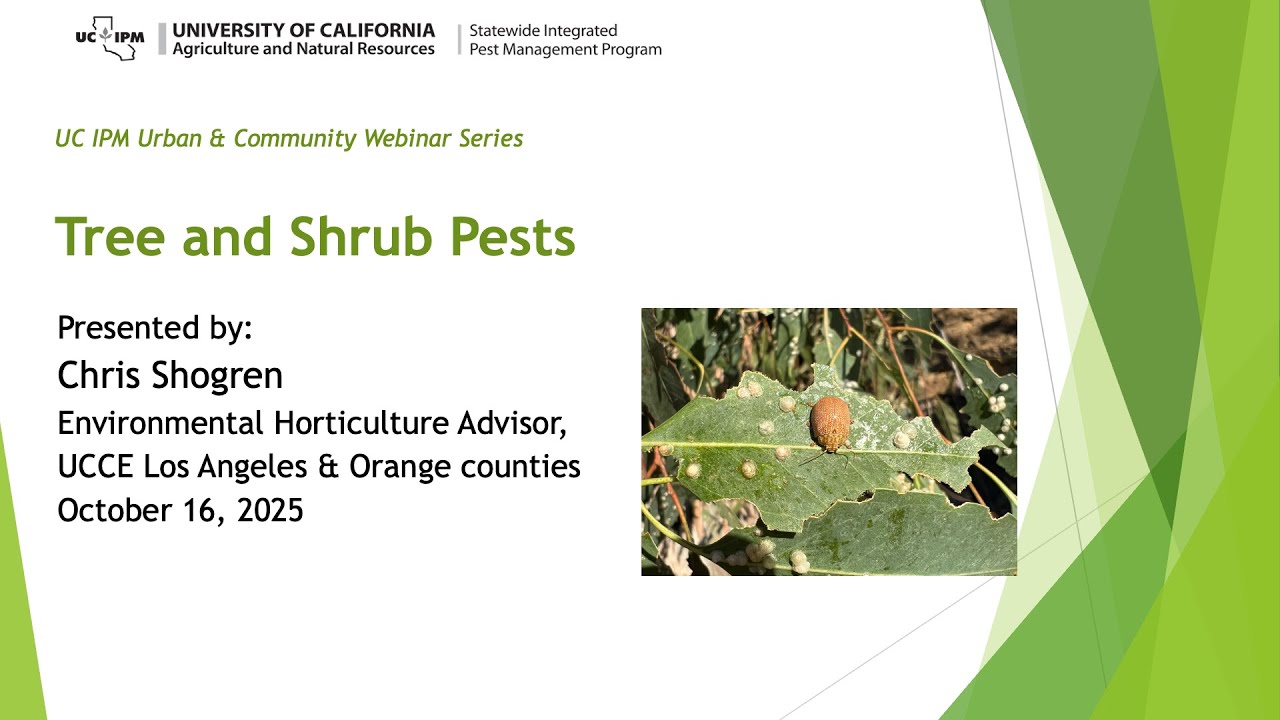 UC IPM

UNIVERSITY OF CALIFORNIA
Agriculture and Natural Resources

Statewide Integrated
Pest Management Program

UC IPM Urban & Community Webinar Series

Tree and Shrub Pests

Presented by:
Chris Shogren
Environmental Horticulture Advisor,
UCCE Los Angeles & Orange counties
October 16, 2025